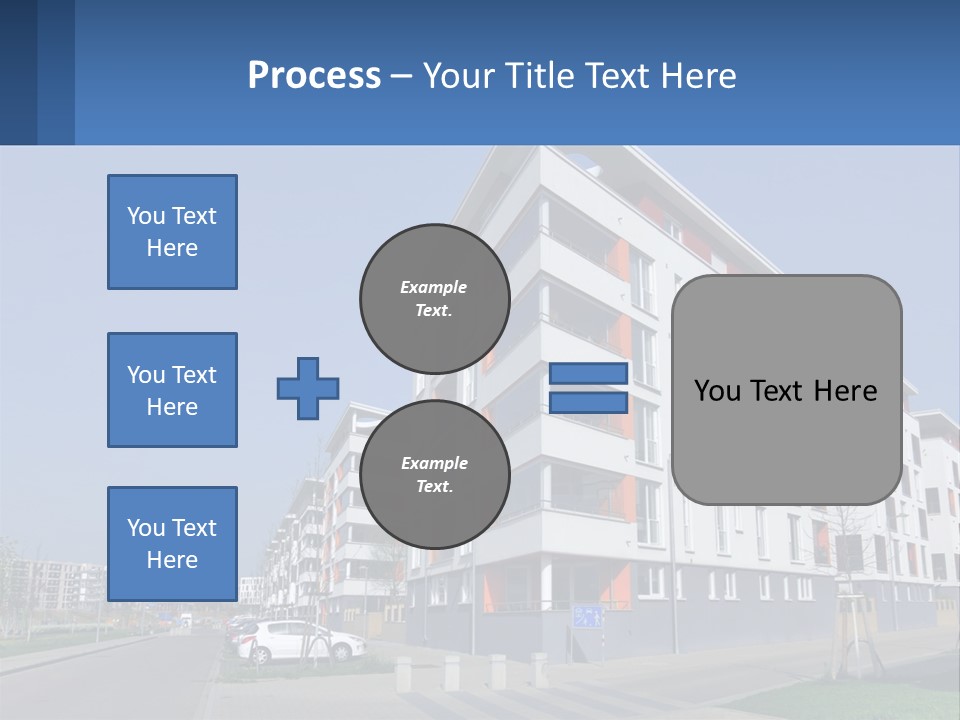 Process – Your Title Text Here

You Text Here

You Text Here

You Text Here

Example Text.

Example Text.

You Text Here